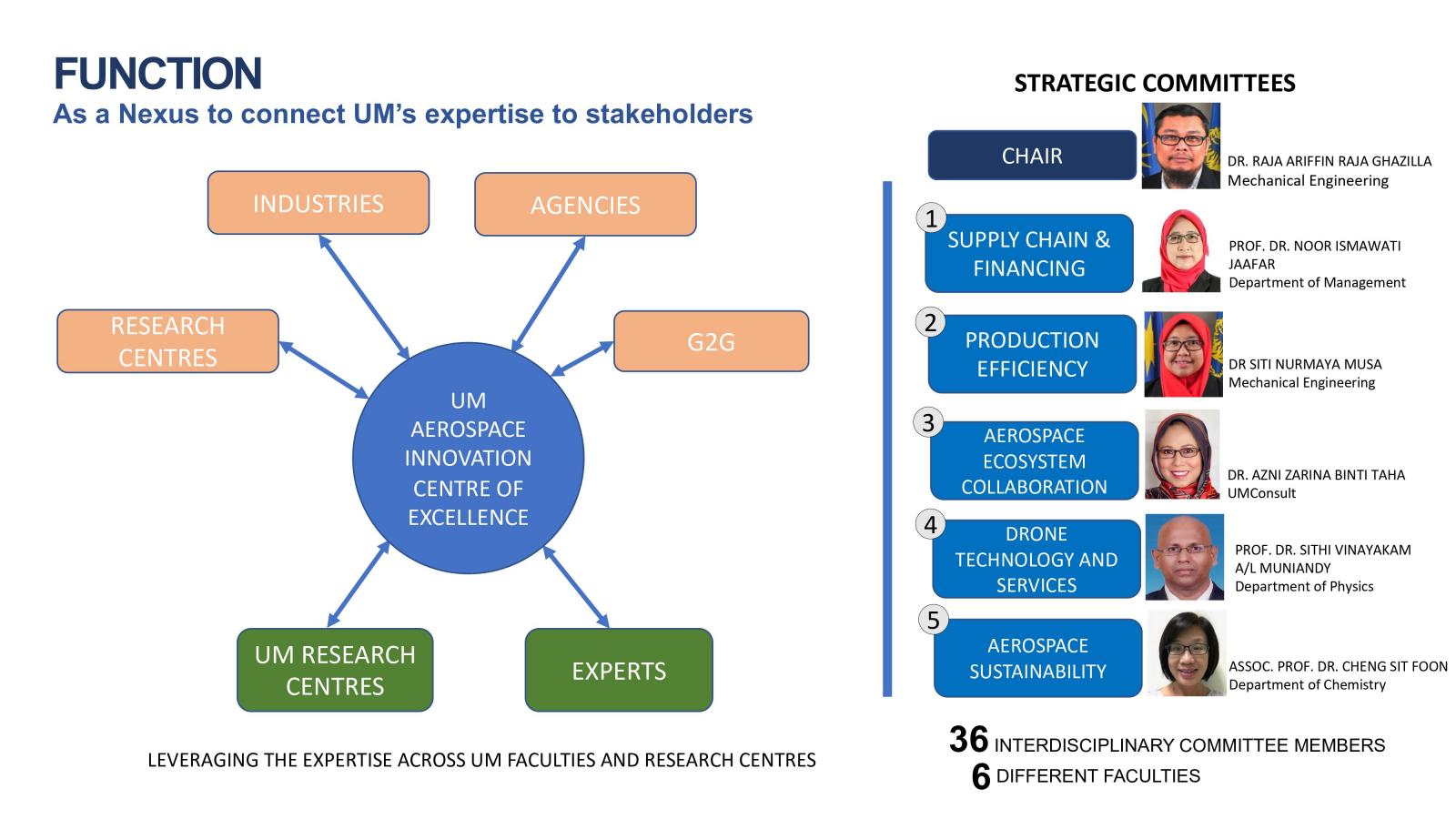 FUNCTION
As a Nexus to connect UM's expertise to stakeholders

INDUSTRIES

AGENCIES

RESEARCH CENTRES

G2G

UM AEROSPACE INNOVATION CENTRE OF EXCELLENCE

UM RESEARCH CENTRES

EXPERTS

LEVERAGING THE EXPERTISE ACROSS UM FACULTIES AND RESEARCH CENTRES

STRATEGIC COMMITTEES

CHAIR
DR. RAJA ARIFFIN RAJA GHAZILLA
Mechanical Engineering

1 SUPPLY CHAIN & FINANCING
PROF. DR. NOOR ISMAWATI JAAFAR
Department of Management

2 PRODUCTION EFFICIENCY
DR SITI NURMAYA MUSA
Mechanical Engineering

3 AEROSPACE ECOSYSTEM COLLABORATION
DR. AZNI ZARINA BINTI TAHA
UMConsult

4 DRONE TECHNOLOGY AND SERVICES
PROF. DR. SITHI VINAYAKAM A/L MUNIANDY
Department of Physics

5 AEROSPACE SUSTAINABILITY
ASSOC. PROF. DR. CHENG SIT FOON
Department of Chemistry

36 INTERDISCIPLINARY COMMITTEE MEMBERS
6 DIFFERENT FACULTIES